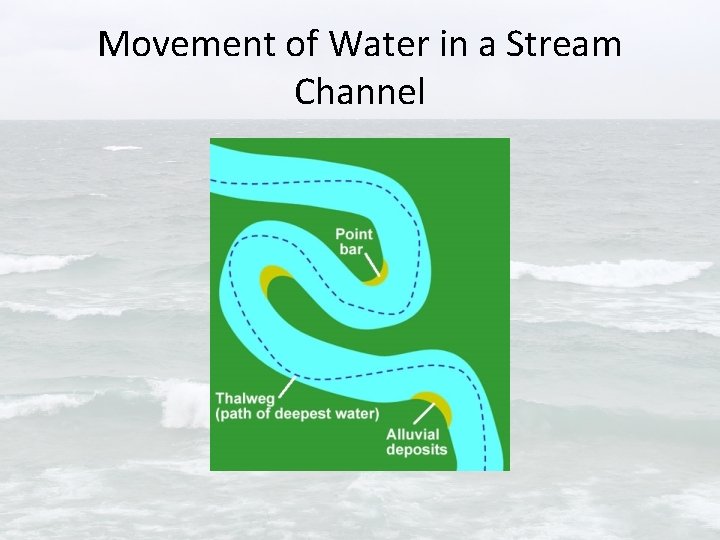 Movement of Water in a Stream Channel

Point bar

Thalweg (path of deepest water)

Alluvial deposits